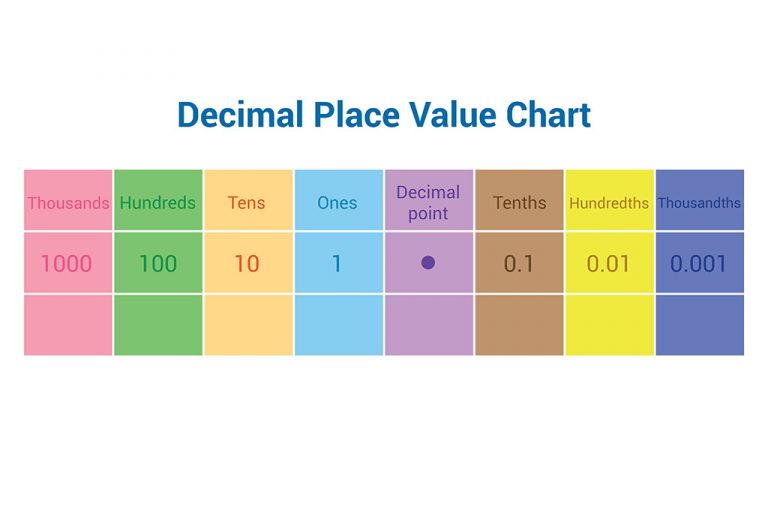 Decimal Place Value Chart

| Thousands | Hundreds | Tens | Ones | Decimal point | Tenths | Hundredths | Thousandths |
|---|---|---|---|---|---|---|---|
| 1000 | 100 | 10 | 1 | • | 0.1 | 0.01 | 0.001 |
| | | | | | | | |